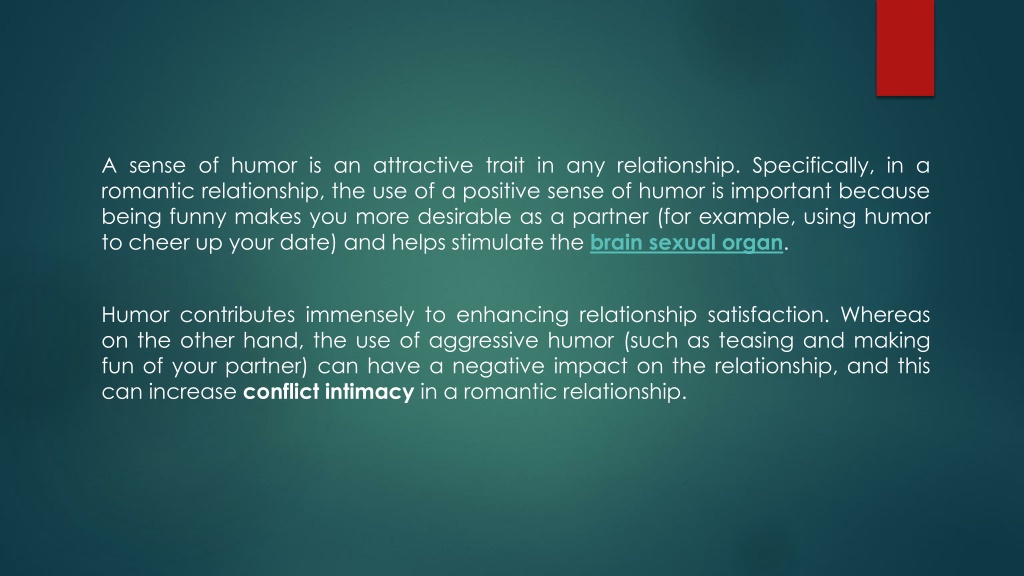 A sense of humor is an attractive trait in any relationship. Specifically, in a romantic relationship, the use of a positive sense of humor is important because being funny makes you more desirable as a partner (for example, using humor to cheer up your date) and helps stimulate the brain sexual organ.

Humor contributes immensely to enhancing relationship satisfaction. Whereas on the other hand, the use of aggressive humor (such as teasing and making fun of your partner) can have a negative impact on the relationship, and this can increase conflict intimacy in a romantic relationship.